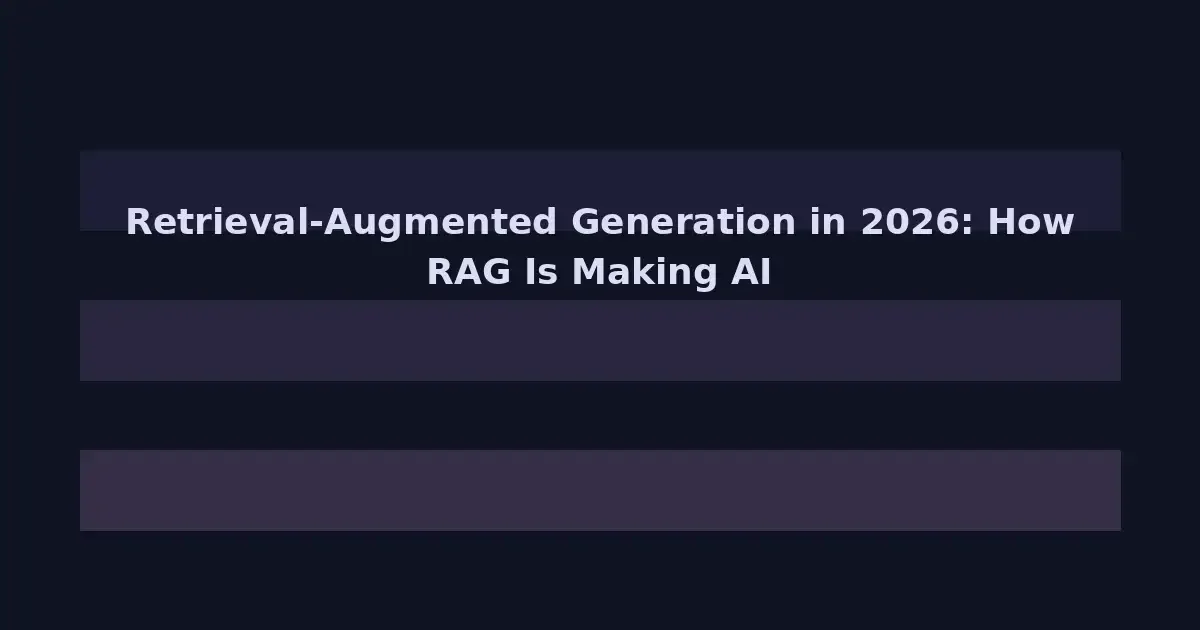 Retrieval-Augmented Generation in 2026: How RAG Is Making AI